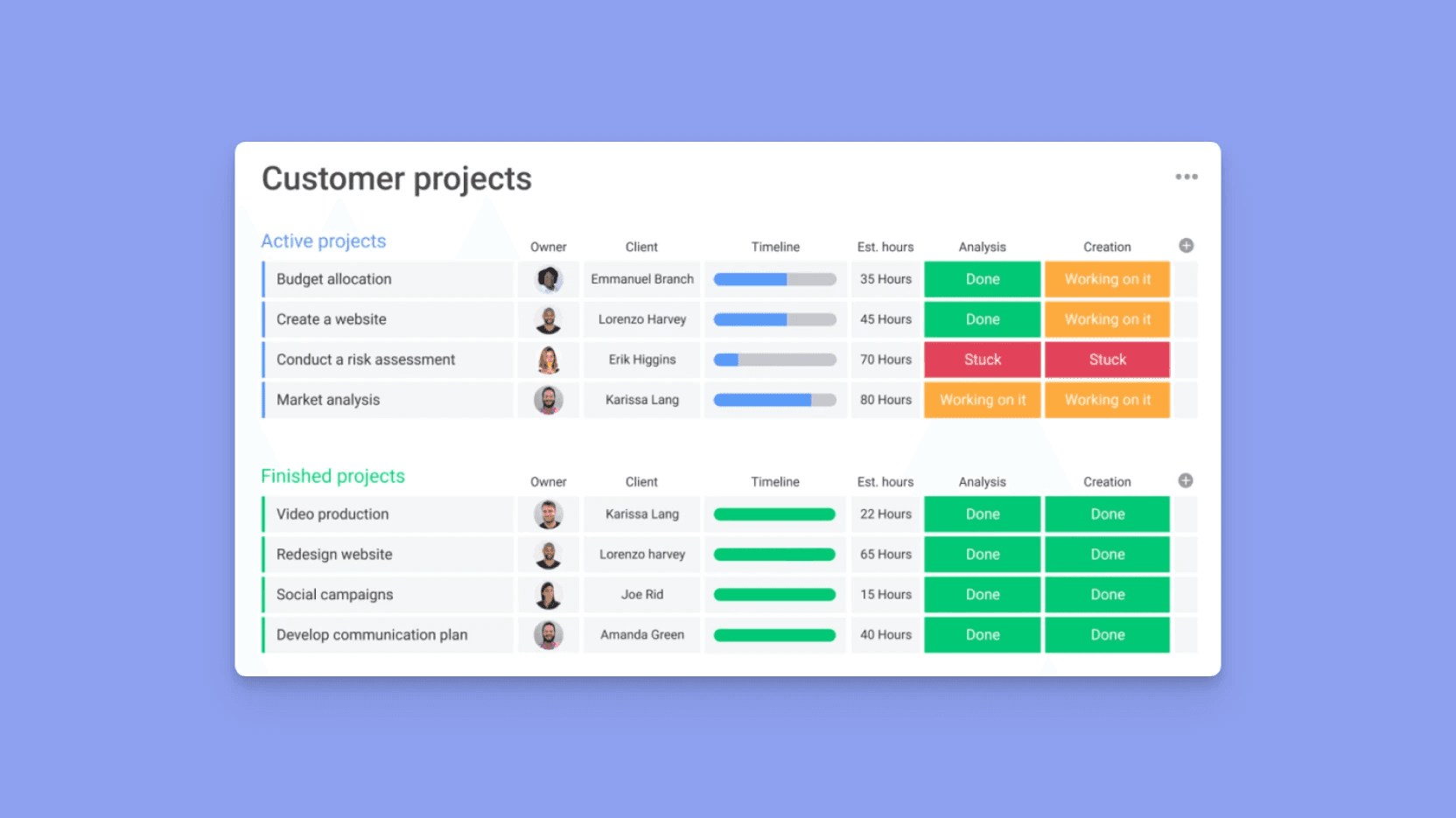 Customer projects

| Active projects | Owner | Client | Timeline | Est. hours | Analysis | Creation |
|---|---|---|---|---|---|---|
| Budget allocation | | Emmanuel Branch | | 35 Hours | Done | Working on it |
| Create a website | | Lorenzo Harvey | | 45 Hours | Done | Working on it |
| Conduct a risk assessment | | Erik Higgins | | 70 Hours | Stuck | Stuck |
| Market analysis | | Karissa Lang | | 80 Hours | Working on it | Working on it |

| Finished projects | Owner | Client | Timeline | Est. hours | Analysis | Creation |
|---|---|---|---|---|---|---|
| Video production | | Karissa Lang | | 22 Hours | Done | Done |
| Redesign website | | Lorenzo harvey | | 65 Hours | Done | Done |
| Social campaigns | | Joe Rid | | 15 Hours | Done | Done |
| Develop communication plan | | Amanda Green | | 40 Hours | Done | Done |